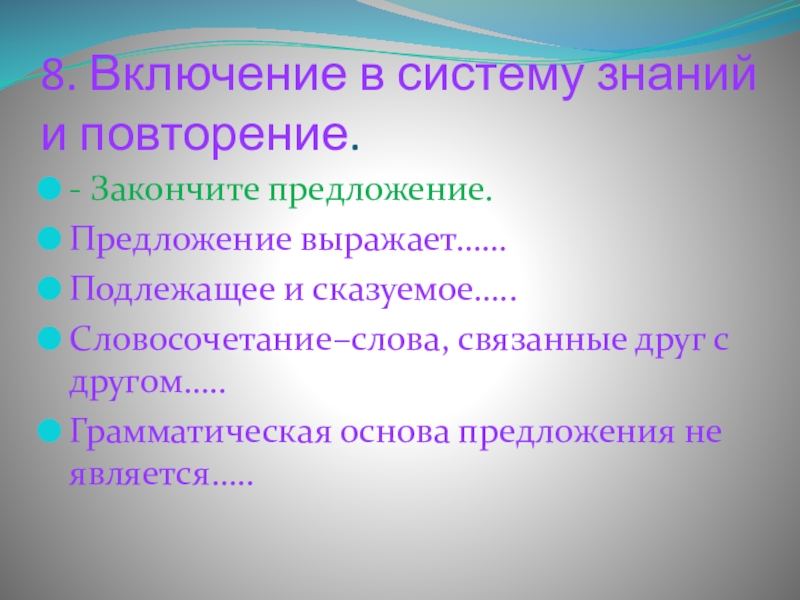 8. Включение в систему знаний и повторение.

- Закончите предложение.

Предложение выражает……

Подлежащее и сказуемое…..

Словосочетание–слова, связанные друг с другом…..

Грамматическая основа предложения не является…..